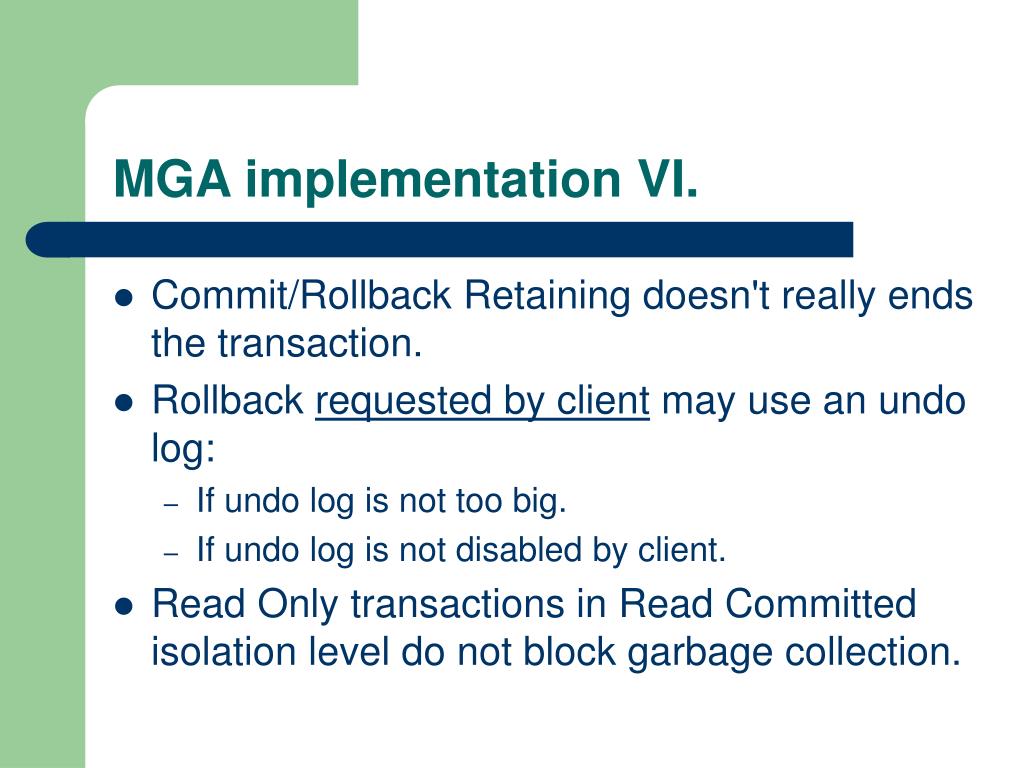 MGA implementation VI.

- Commit/Rollback Retaining doesn't really ends the transaction.
- Rollback requested by client may use an undo log:
  – If undo log is not too big.
  – If undo log is not disabled by client.
- Read Only transactions in Read Committed isolation level do not block garbage collection.